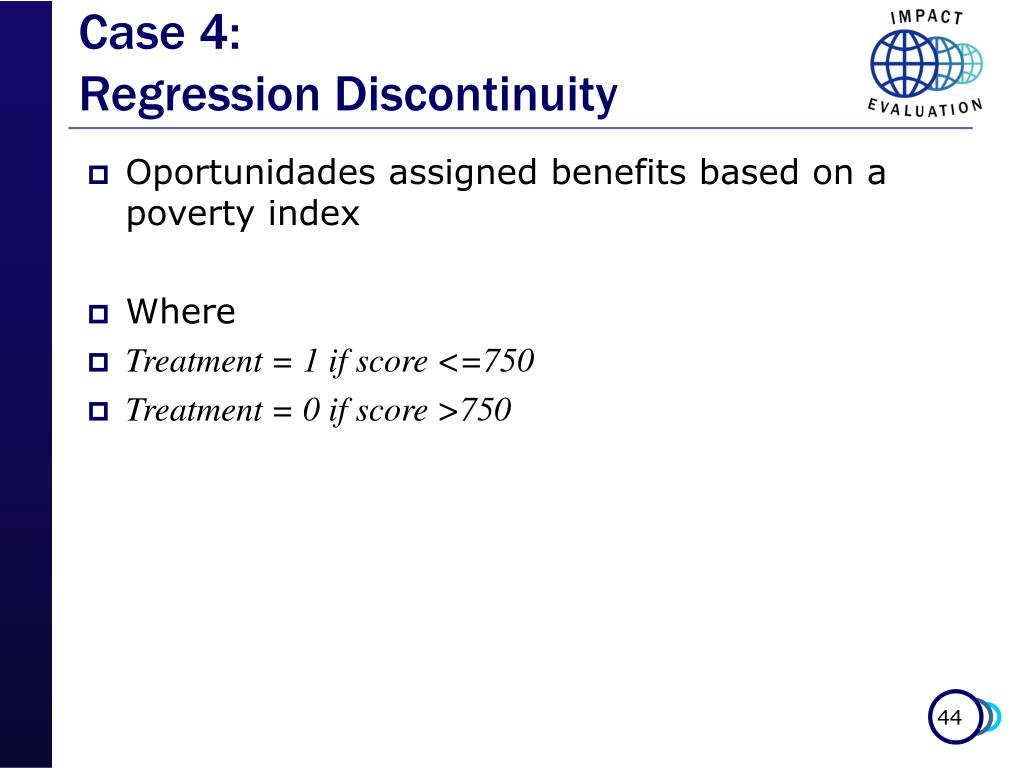 Case 4:
Regression Discontinuity

IMPACT
EVALUATION

Oportunidades assigned benefits based on a poverty index

Where

Treatment = 1 if score <=750

Treatment = 0 if score >750

44